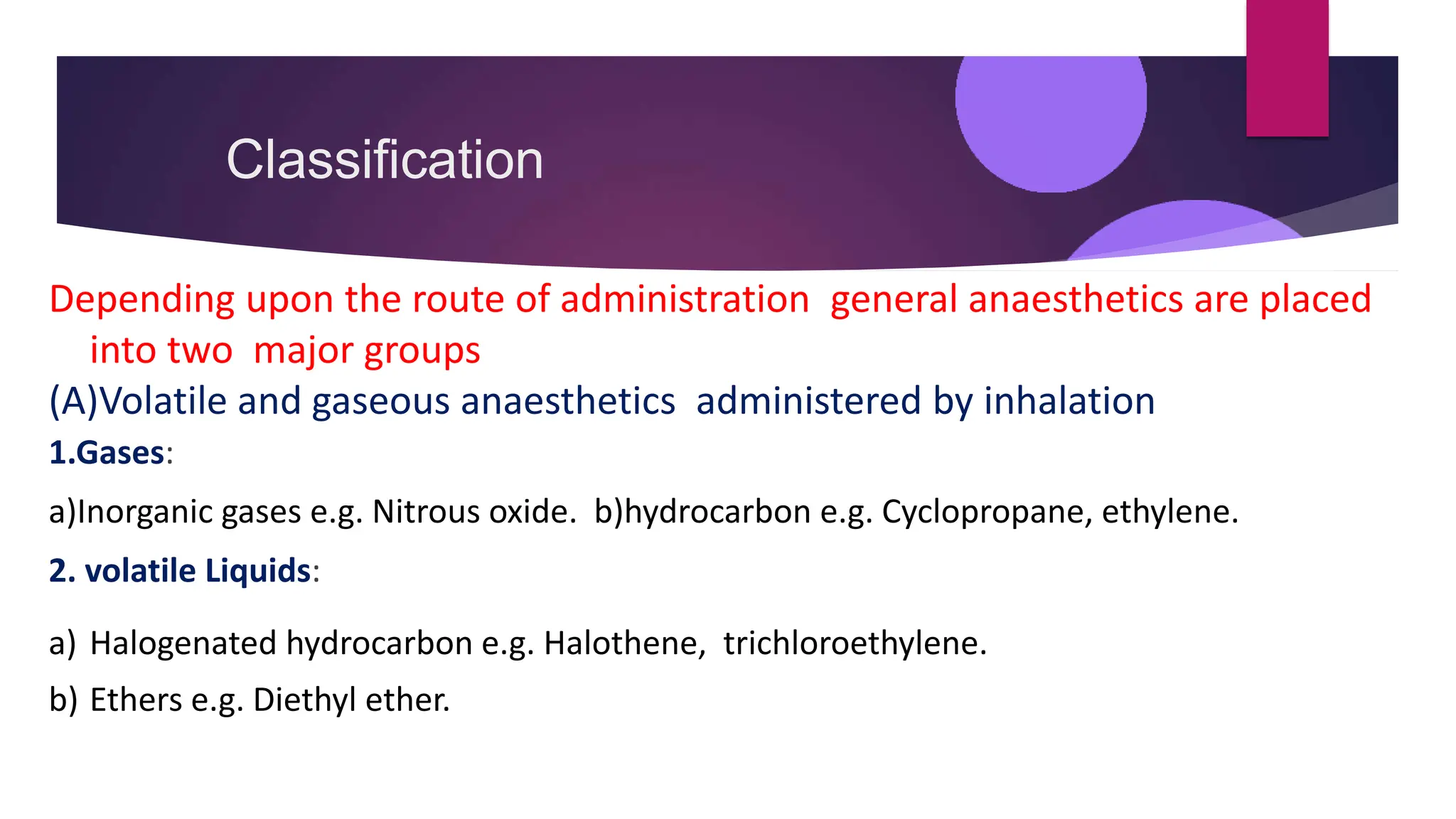 Classification

Depending upon the route of administration general anaesthetics are placed into two major groups

(A)Volatile and gaseous anaesthetics administered by inhalation

1.Gases:

a)Inorganic gases e.g. Nitrous oxide. b)hydrocarbon e.g. Cyclopropane, ethylene.

2. volatile Liquids:

a) Halogenated hydrocarbon e.g. Halothene, trichloroethylene.

b) Ethers e.g. Diethyl ether.